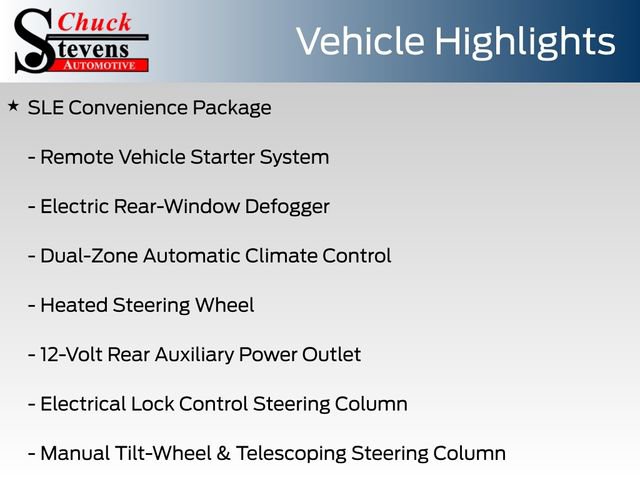 Chuck Stevens AUTOMOTIVE

Vehicle Highlights

★ SLE Convenience Package

- Remote Vehicle Starter System

- Electric Rear-Window Defogger

- Dual-Zone Automatic Climate Control

- Heated Steering Wheel

- 12-Volt Rear Auxiliary Power Outlet

- Electrical Lock Control Steering Column

- Manual Tilt-Wheel & Telescoping Steering Column